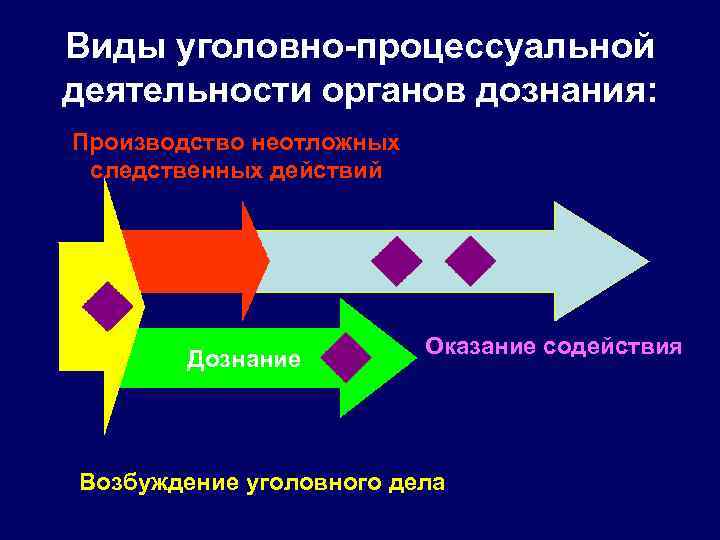 Виды уголовно-процессуальной деятельности органов дознания:

Производство неотложных следственных действий

Дознание

Оказание содействия

Возбуждение уголовного дела